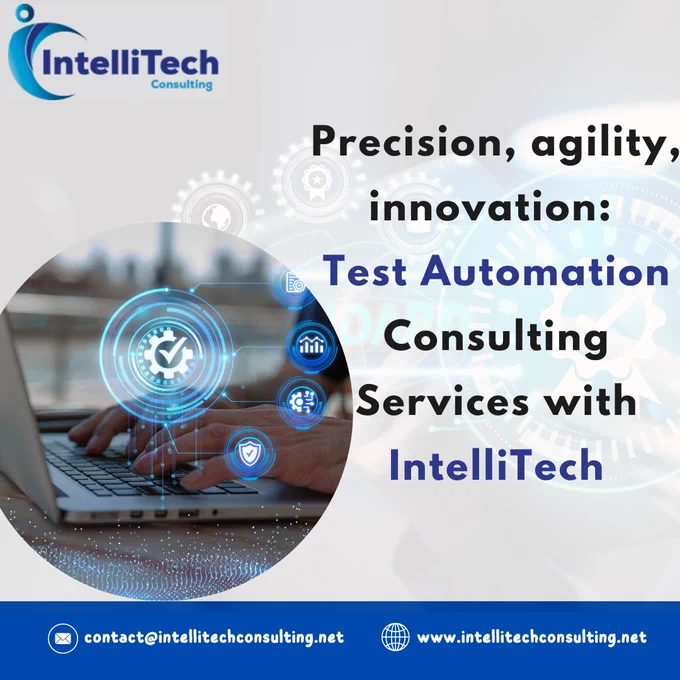 IntelliTech
Consulting

Precision, agility, innovation: Test Automation Consulting Services with IntelliTech

contact@intellitechconsulting.net
www.intellitechconsulting.net